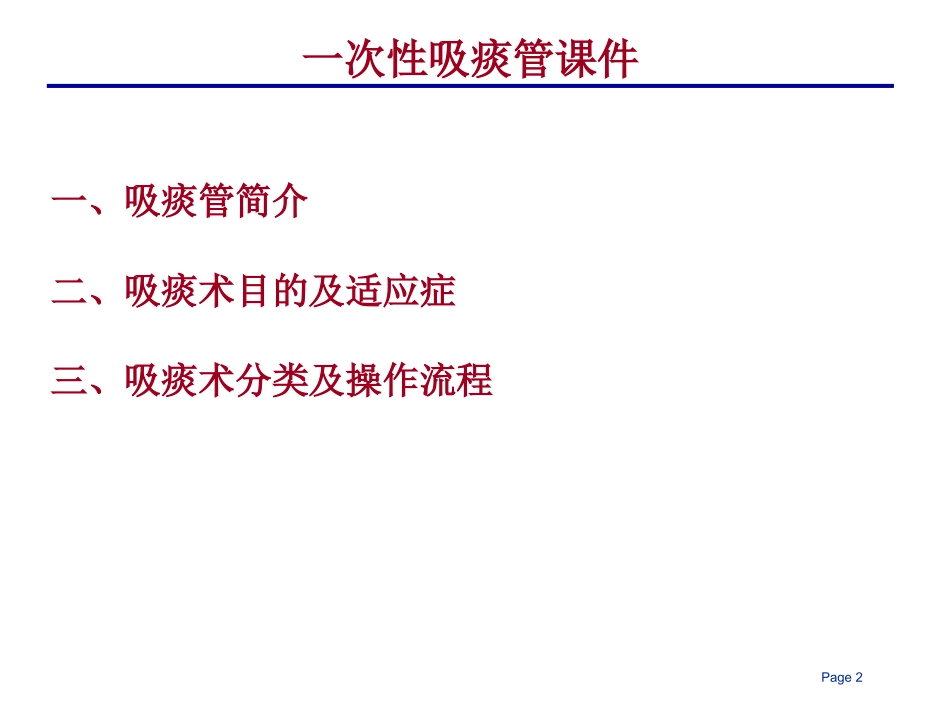 一次性吸痰管课件

一、吸痰管简介

二、吸痰术目的及适应症

三、吸痰术分类及操作流程

Page 2